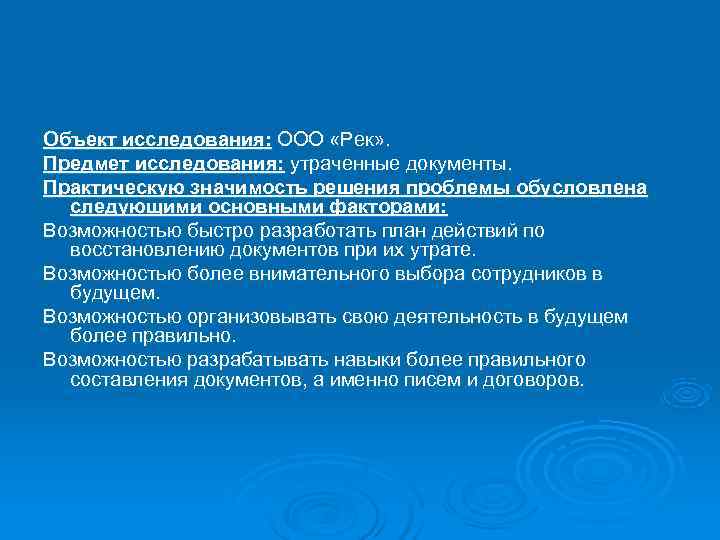 Объект исследования: ООО «Рек».

Предмет исследования: утраченные документы.

Практическую значимость решения проблемы обусловлена следующими основными факторами:

Возможностью быстро разработать план действий по восстановлению документов при их утрате.

Возможностью более внимательного выбора сотрудников в будущем.

Возможностью организовывать свою деятельность в будущем более правильно.

Возможностью разрабатывать навыки более правильного составления документов, а именно писем и договоров.